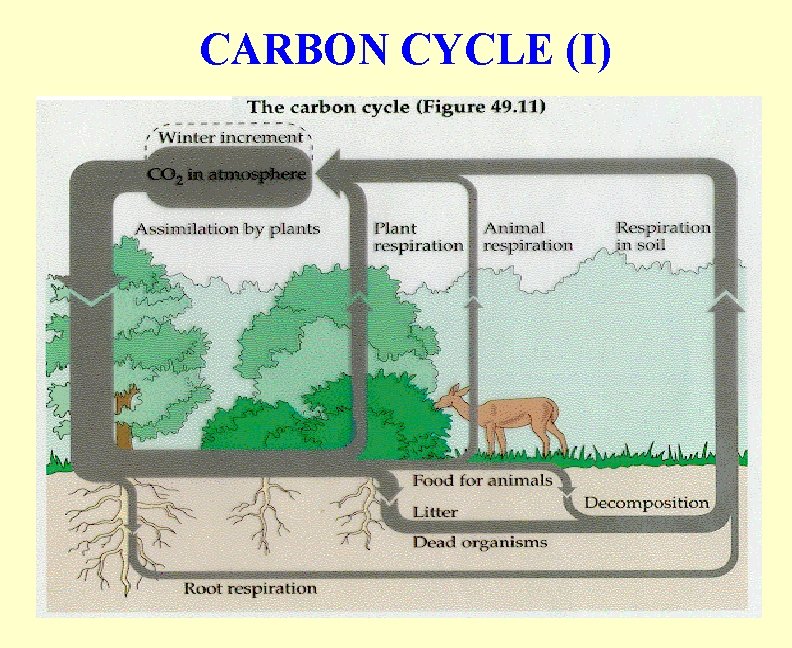 CARBON CYCLE (I)

The carbon cycle (Figure 49.11)

Winter increment

$CO_2$ in atmosphere

Assimilation by plants

Plant respiration

Animal respiration

Respiration in soil

Food for animals

Litter

Decomposition

Dead organisms

Root respiration